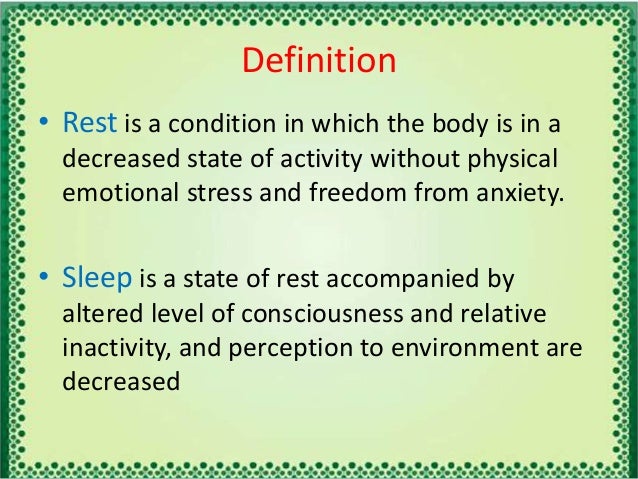 Definition

• Rest is a condition in which the body is in a decreased state of activity without physical emotional stress and freedom from anxiety.

• Sleep is a state of rest accompanied by altered level of consciousness and relative inactivity, and perception to environment are decreased